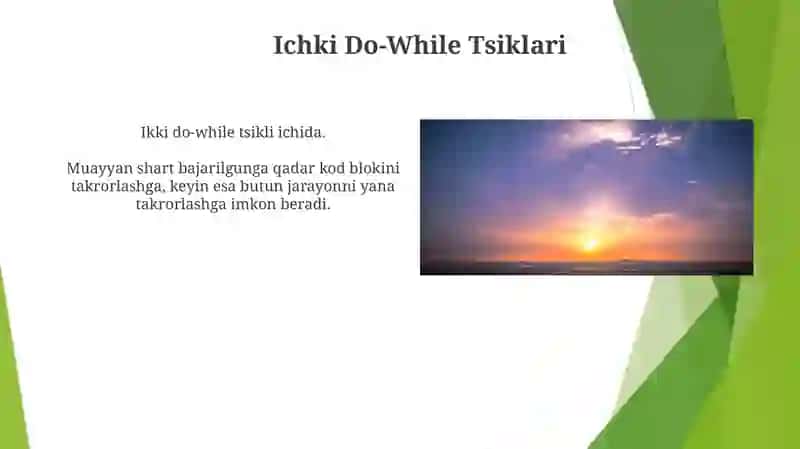 Ichki Do-While Tsiklari

Ikki do-while tsikli ichida.

Muayyan shart bajarilgunga qadar kod blokini takrorlashga, keyin esa butun jarayonni yana takrorlashga imkon beradi.